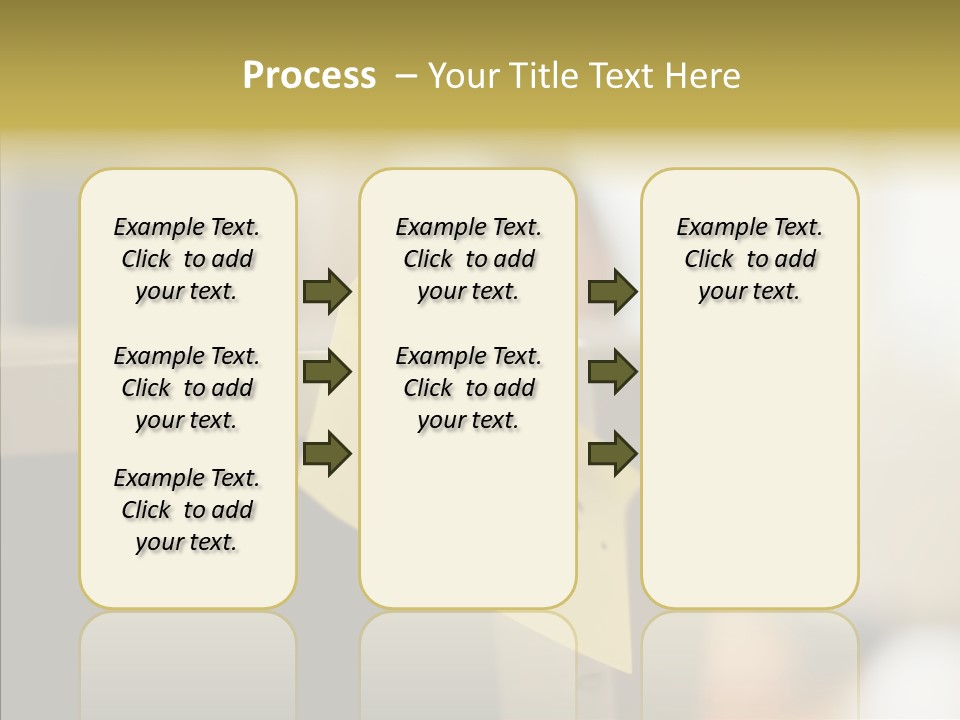 Process – Your Title Text Here

Example Text. Click to add your text.

Example Text. Click to add your text.

Example Text. Click to add your text.

Example Text. Click to add your text.

Example Text. Click to add your text.

Example Text. Click to add your text.